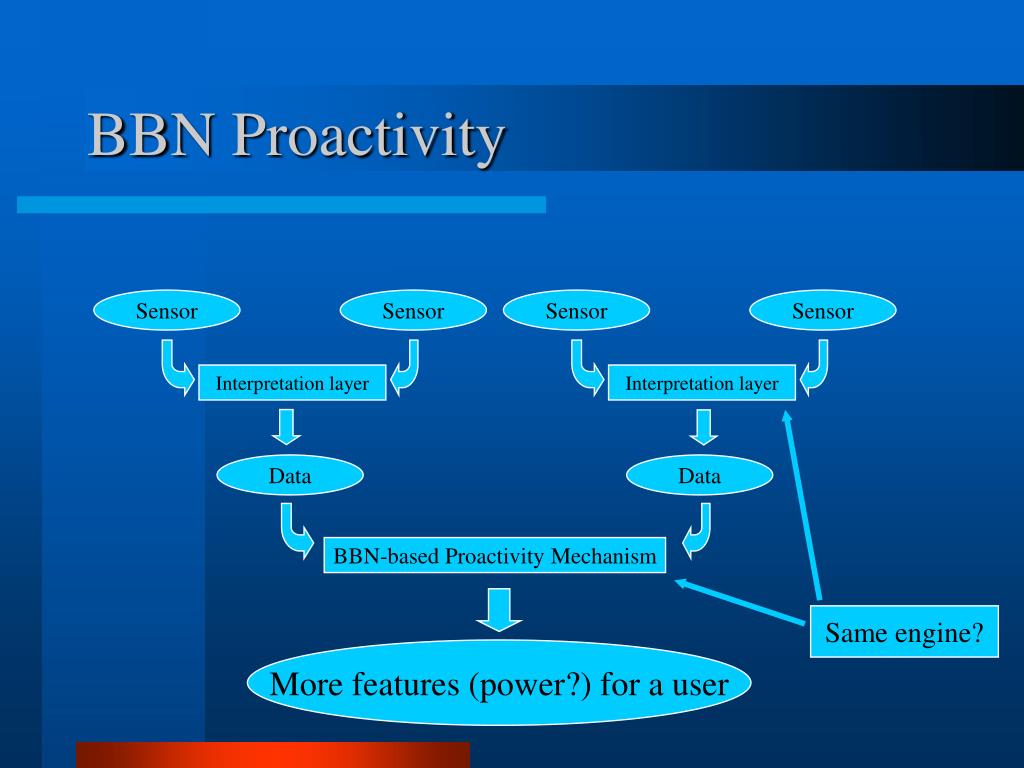 BBN Proactivity

Sensor

Sensor

Sensor

Sensor

Interpretation layer

Interpretation layer

Data

Data

BBN-based Proactivity Mechanism

Same engine?

More features (power?) for a user